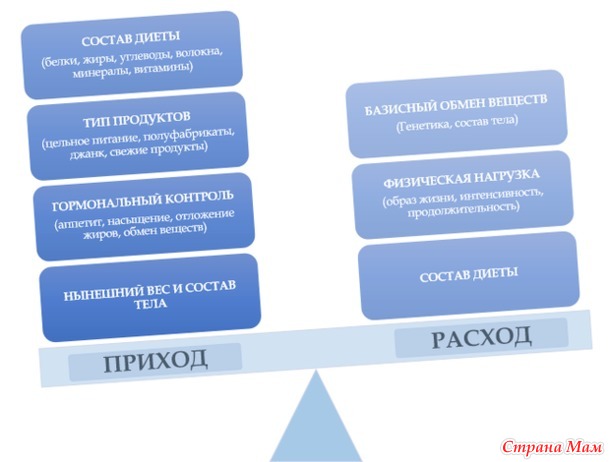 СОСТАВ ДИЕТЫ
(белки, жиры, углеводы, волокна, минералы, витамины)

ТИП ПРОДУКТОВ
(цельное питание, полуфабрикаты, джанк, свежие продукты)

ГОРМОНАЛЬНЫЙ КОНТРОЛЬ
(аппетит, насыщение, отложение жиров, обмен веществ)

НЫНЕШНИЙ ВЕС И СОСТАВ ТЕЛА

ПРИХОД

БАЗИСНЫЙ ОБМЕН ВЕЩЕСТВ
(Генетика, состав тела)

ФИЗИЧЕСКАЯ НАГРУЗКА
(образ жизни, интенсивность, продолжительность)

СОСТАВ ДИЕТЫ

РАСХОД

Страна Мам